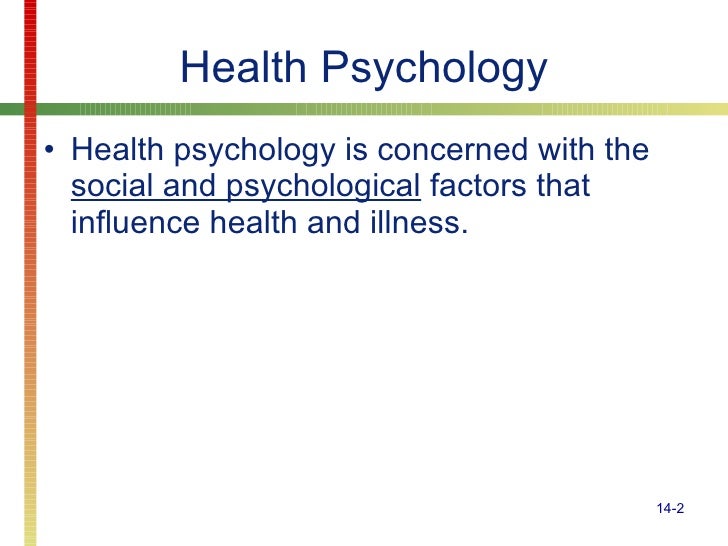 Health Psychology

• Health psychology is concerned with the social and psychological factors that influence health and illness.

14-2